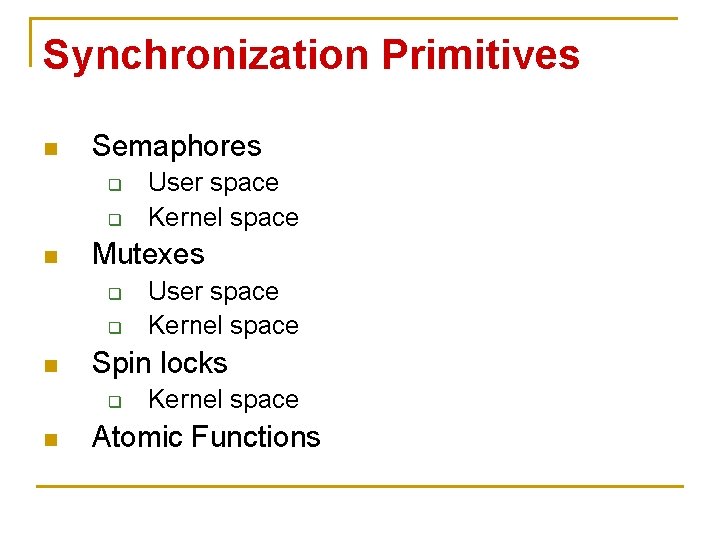 Synchronization Primitives

- Semaphores
  - User space
  - Kernel space
- Mutexes
  - User space
  - Kernel space
- Spin locks
  - Kernel space
- Atomic Functions